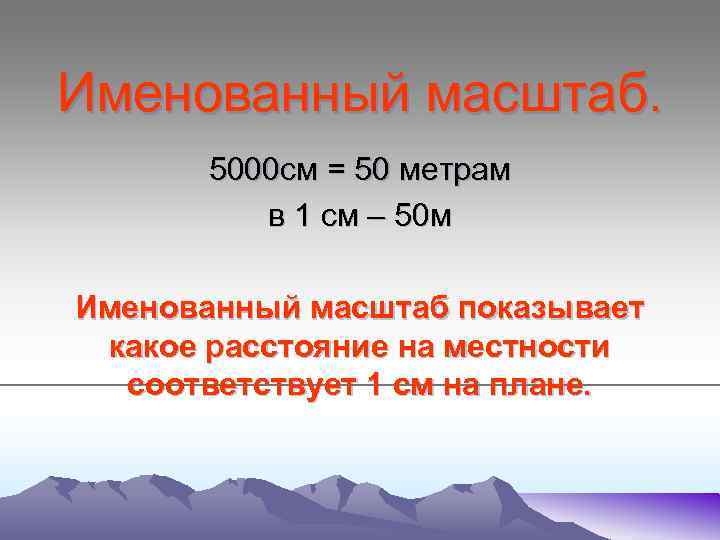 Именованный масштаб.

5000см = 50 метрам
в 1 см – 50м

Именованный масштаб показывает какое расстояние на местности соответствует 1 см на плане.